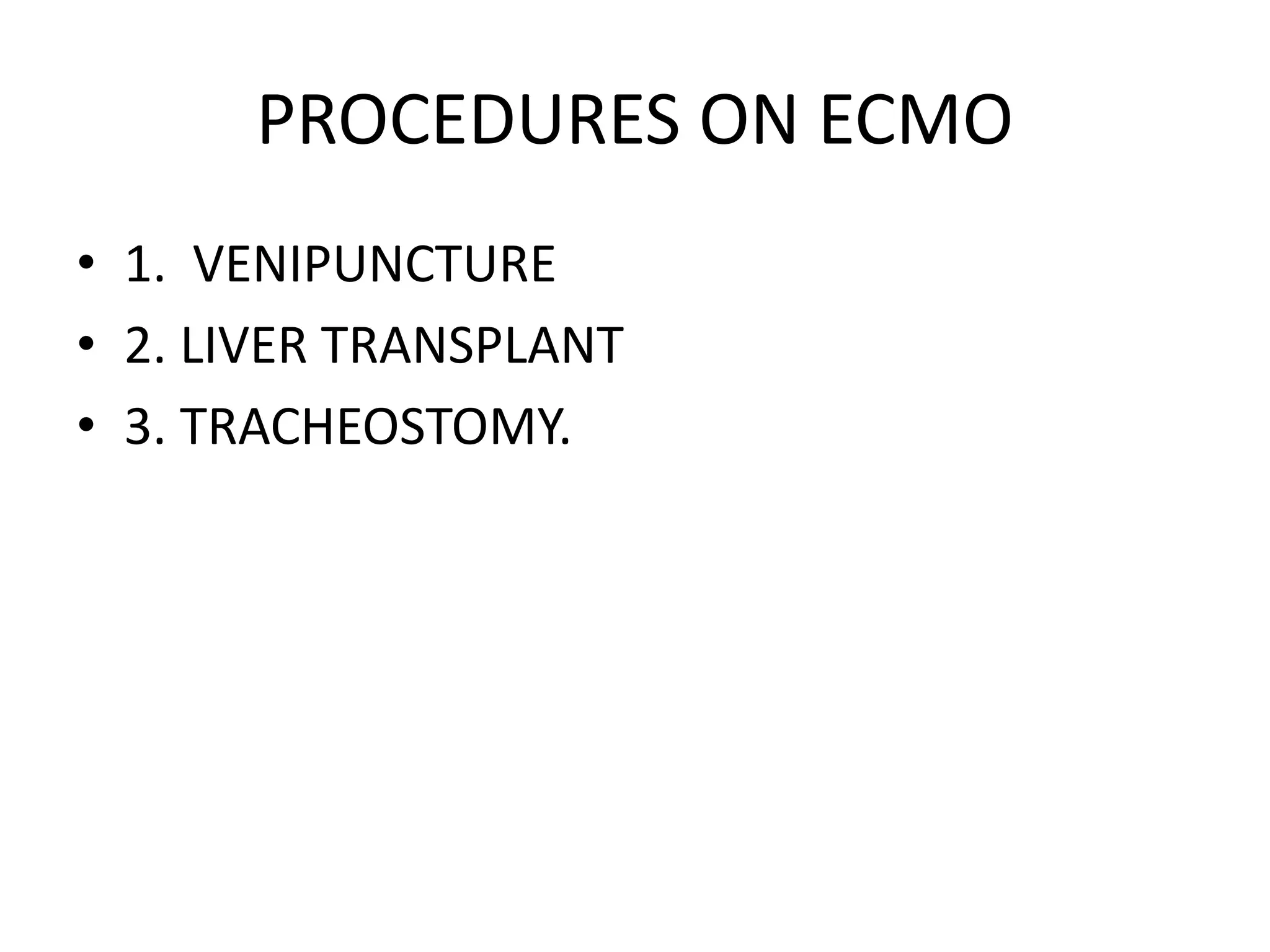 PROCEDURES ON ECMO

• 1. VENIPUNCTURE
• 2. LIVER TRANSPLANT
• 3. TRACHEOSTOMY.